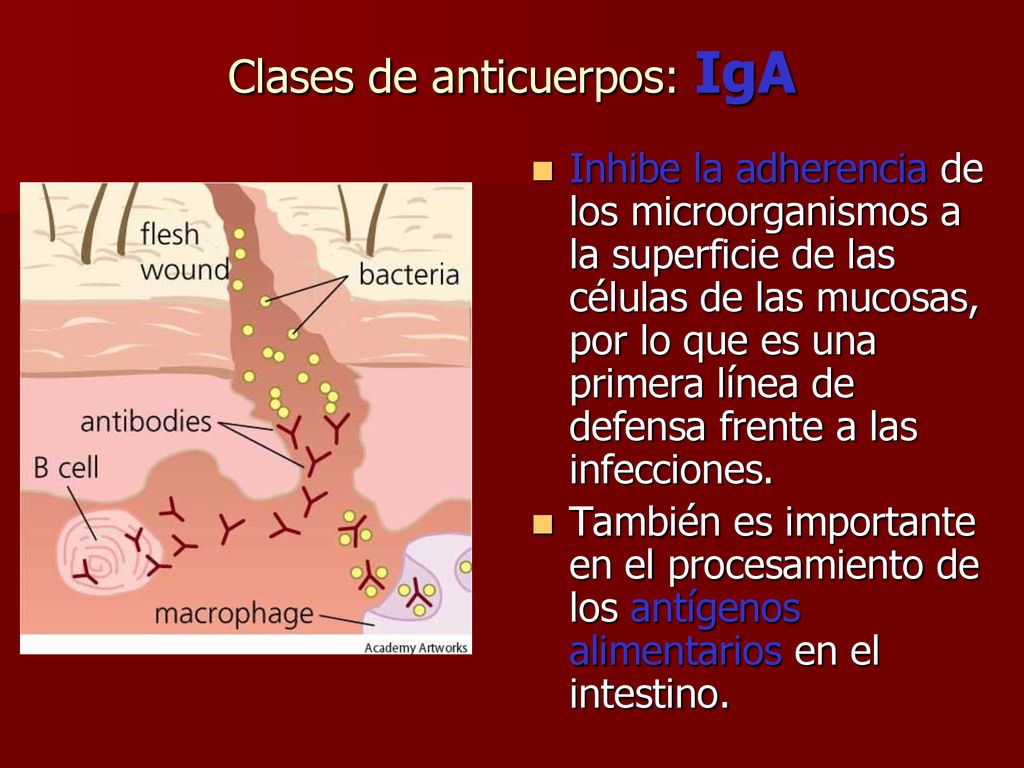 Clases de anticuerpos: IgA

flesh wound

bacteria

antibodies

B cell

macrophage

Academy Artworks

Inhibe la adherencia de los microorganismos a la superficie de las células de las mucosas, por lo que es una primera línea de defensa frente a las infecciones.

También es importante en el procesamiento de los antígenos alimentarios en el intestino.